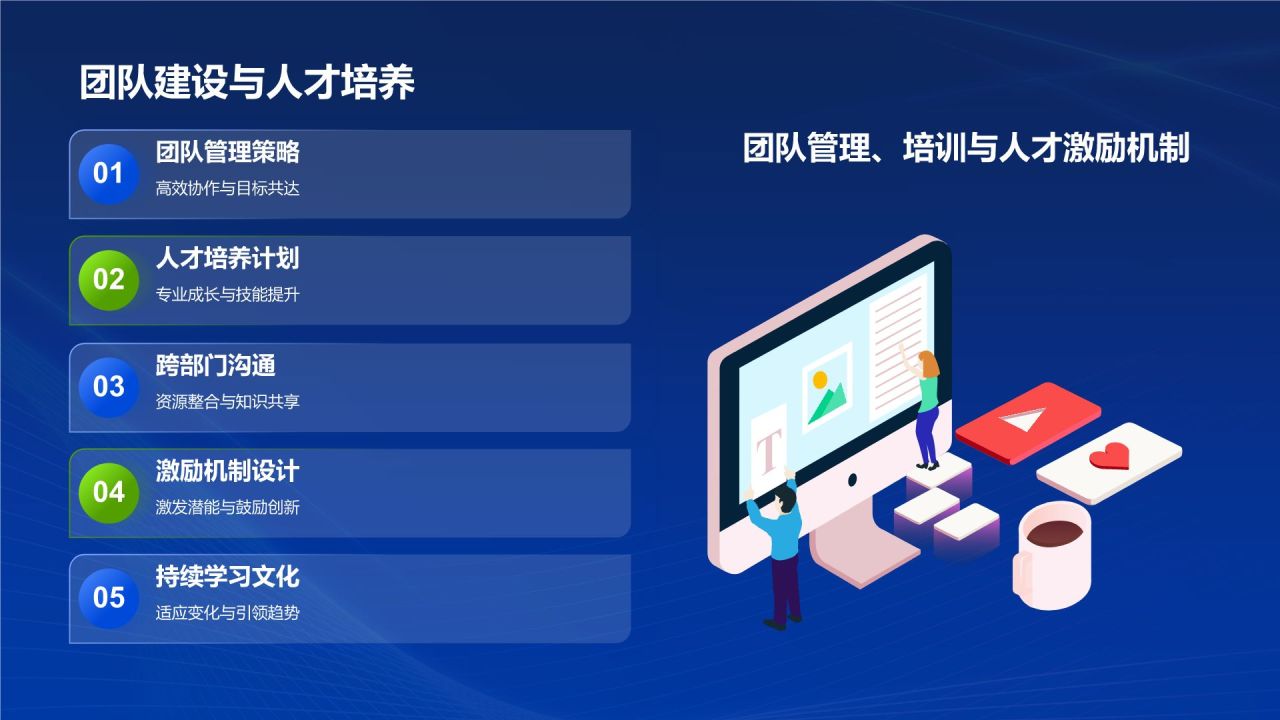 团队建设与人才培养

01
团队管理策略
高效协作与目标共达

02
人才培养计划
专业成长与技能提升

03
跨部门沟通
资源整合与知识共享

04
激励机制设计
激发潜能与鼓励创新

05
持续学习文化
适应变化与引领趋势

团队管理、培训与人才激励机制

T